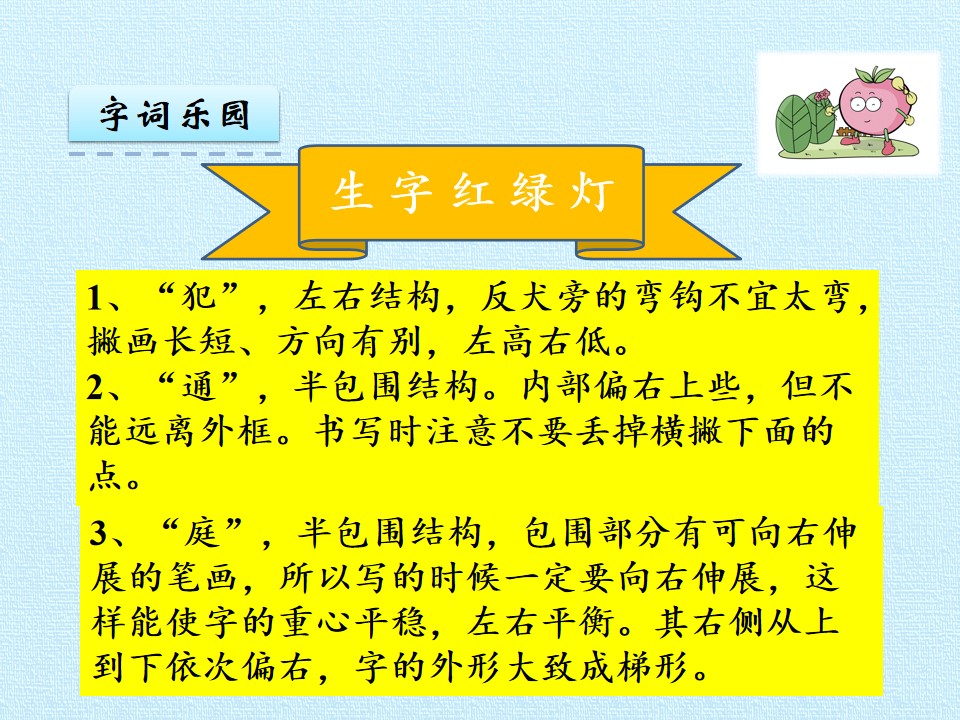 字词乐园

生字红绿灯

1、“犯”，左右结构，反犬旁的弯钩不宜太弯，撇画长短、方向有别，左高右低。
2、“通”，半包围结构。内部偏右上些，但不能远离外框。书写时注意不要丢掉横撇下面的点。

3、“庭”，半包围结构，包围部分有可向右伸展的笔画，所以写的时候一定要向右伸展，这样能使字的重心平稳，左右平衡。其右侧从上到下依次偏右，字的外形大致成梯形。